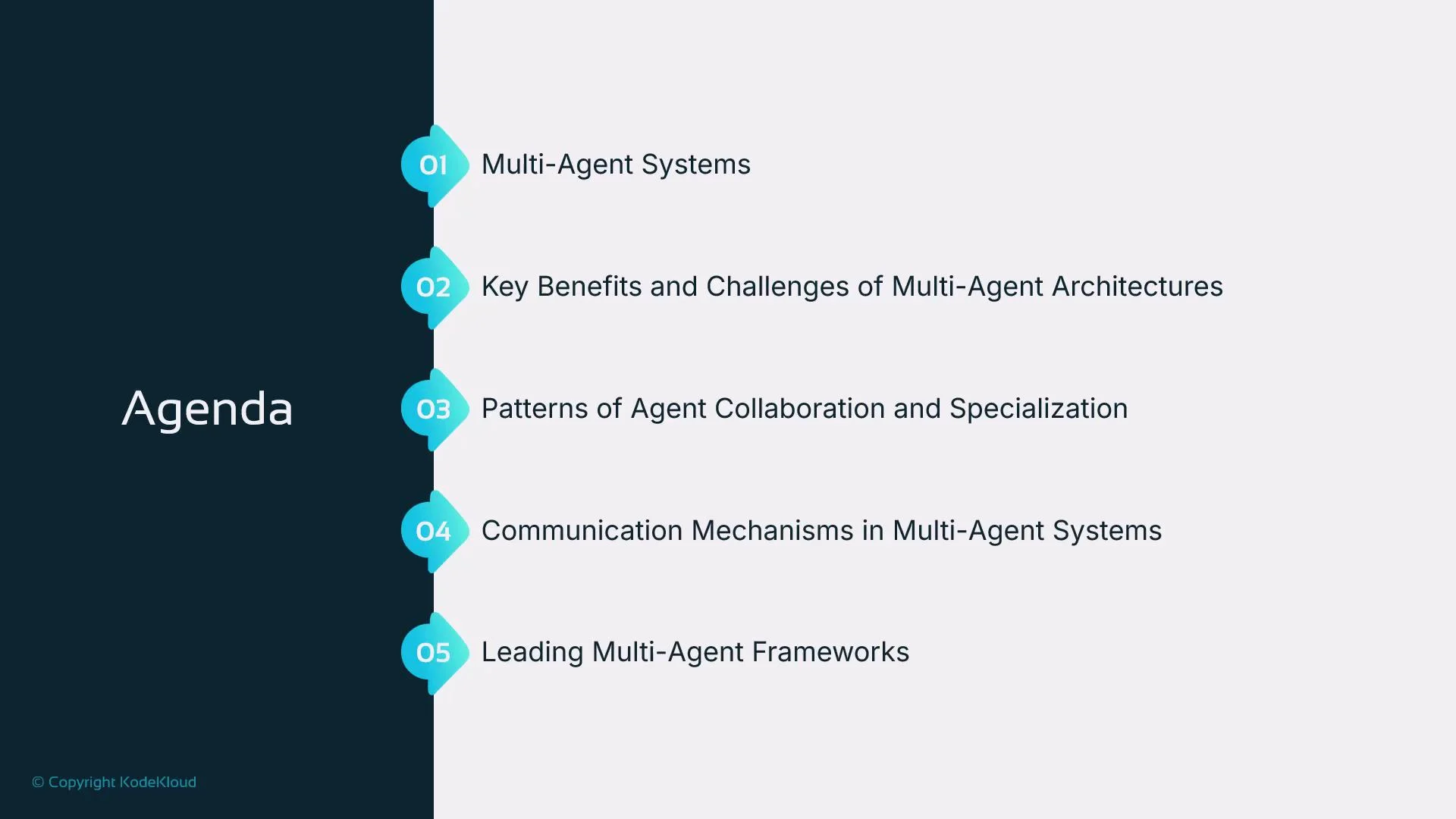 Agenda

01 Multi-Agent Systems

02 Key Benefits and Challenges of Multi-Agent Architectures

03 Patterns of Agent Collaboration and Specialization

04 Communication Mechanisms in Multi-Agent Systems

05 Leading Multi-Agent Frameworks

© Copyright KodeKloud